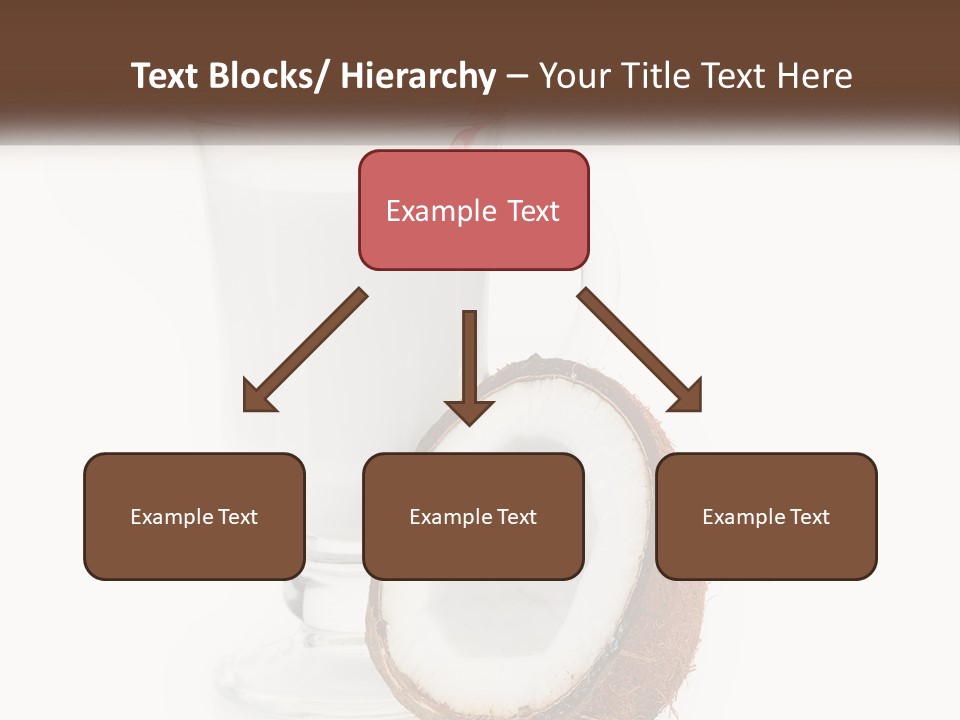 Text Blocks/ Hierarchy – Your Title Text Here

Example Text

Example Text

Example Text

Example Text